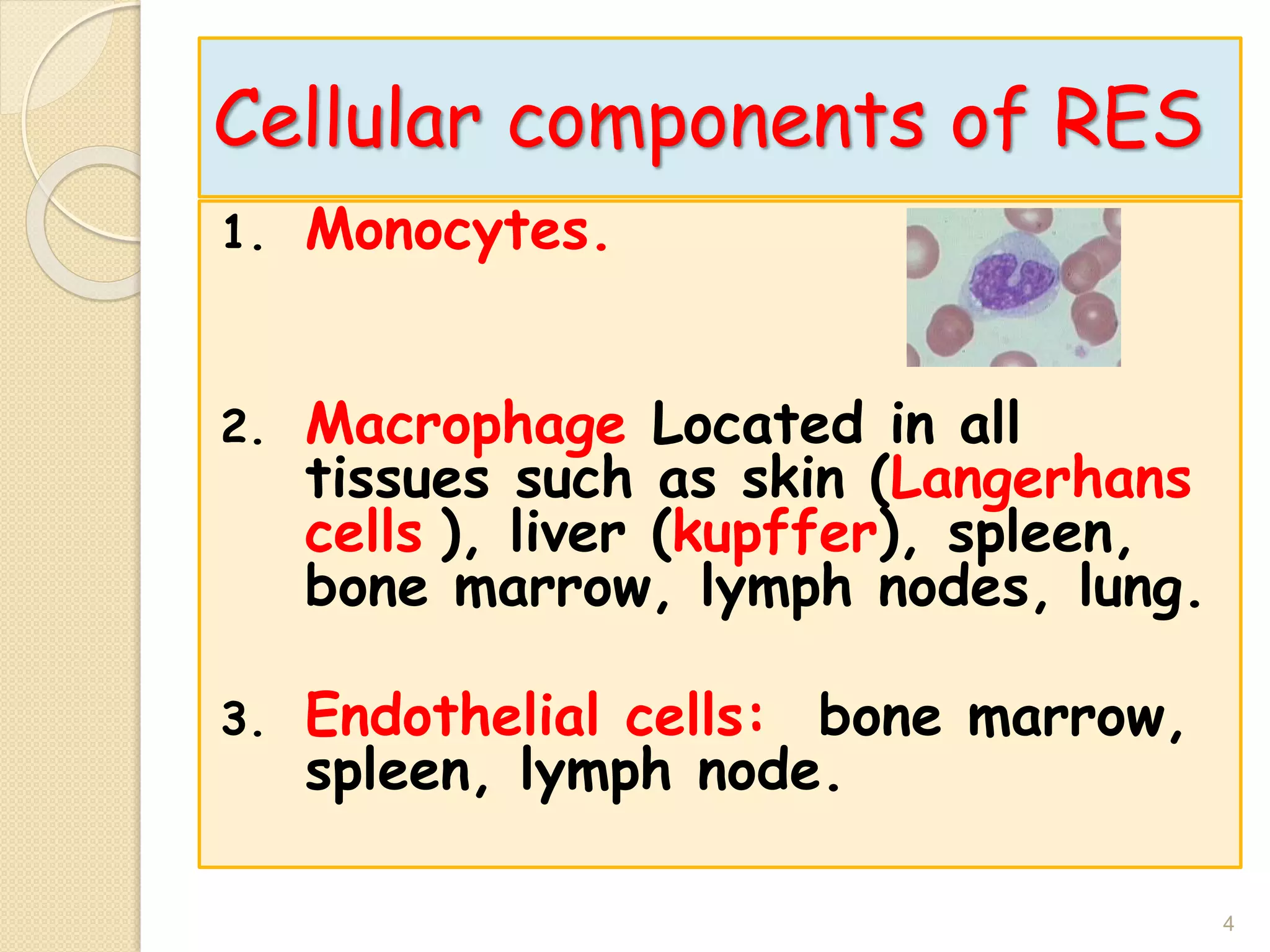 Cellular components of RES

1. Monocytes.

2. Macrophage Located in all tissues such as skin (Langerhans cells ), liver (kupffer), spleen, bone marrow, lymph nodes, lung.

3. Endothelial cells: bone marrow, spleen, lymph node.

4